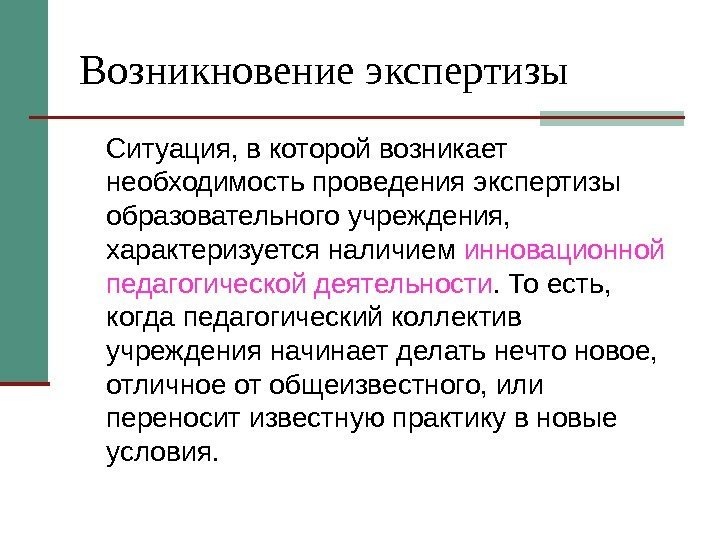 Возникновение экспертизы

Ситуация, в которой возникает необходимость проведения экспертизы образовательного учреждения, характеризуется наличием инновационной педагогической деятельности. То есть, когда педагогический коллектив учреждения начинает делать нечто новое, отличное от общеизвестного, или переносит известную практику в новые условия.